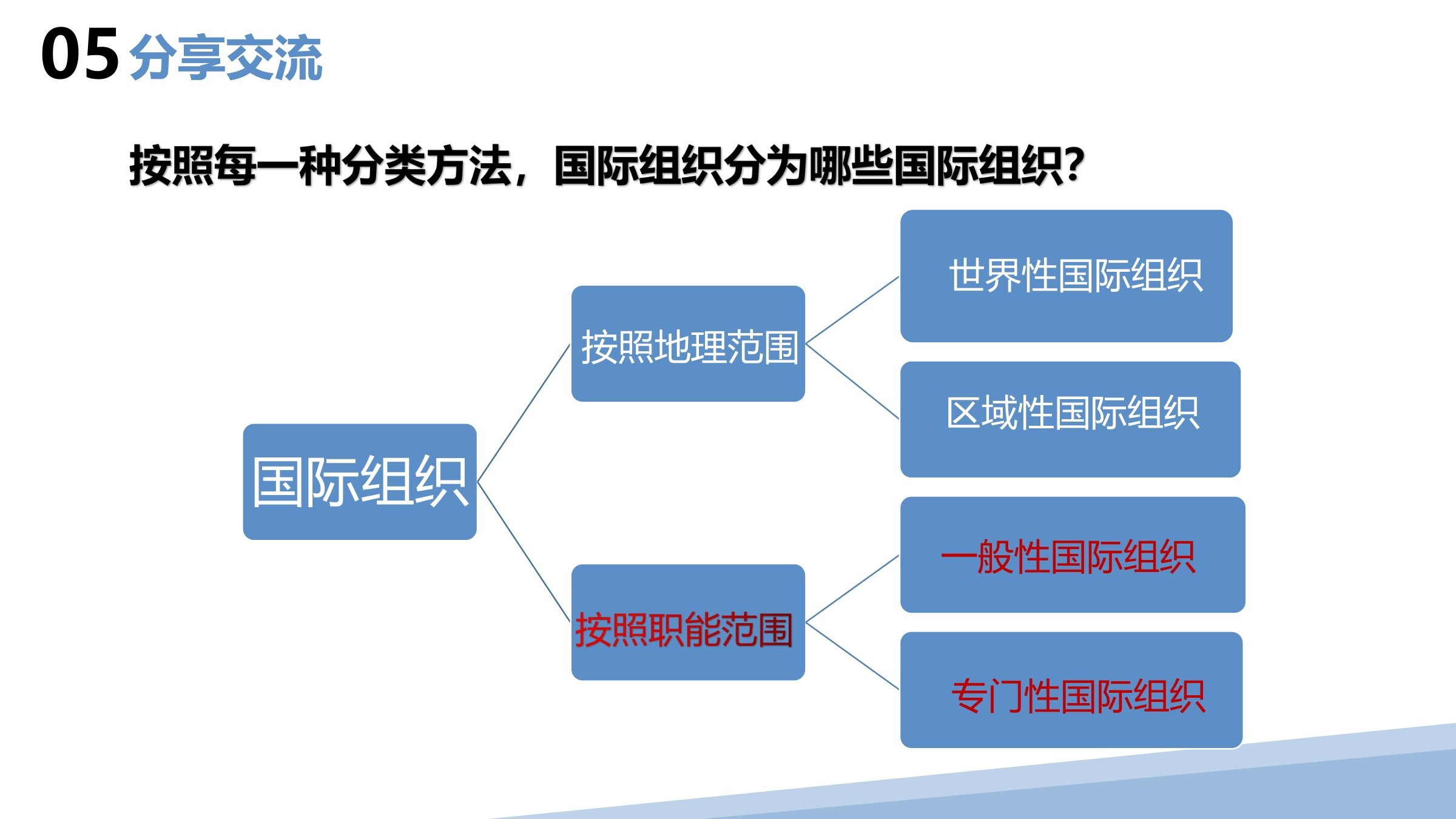 05 分享交流

按照每一种分类方法，国际组织分为哪些国际组织?

国际组织

按照地理范围

世界性国际组织

区域性国际组织

按照职能范围

一般性国际组织

专门性国际组织